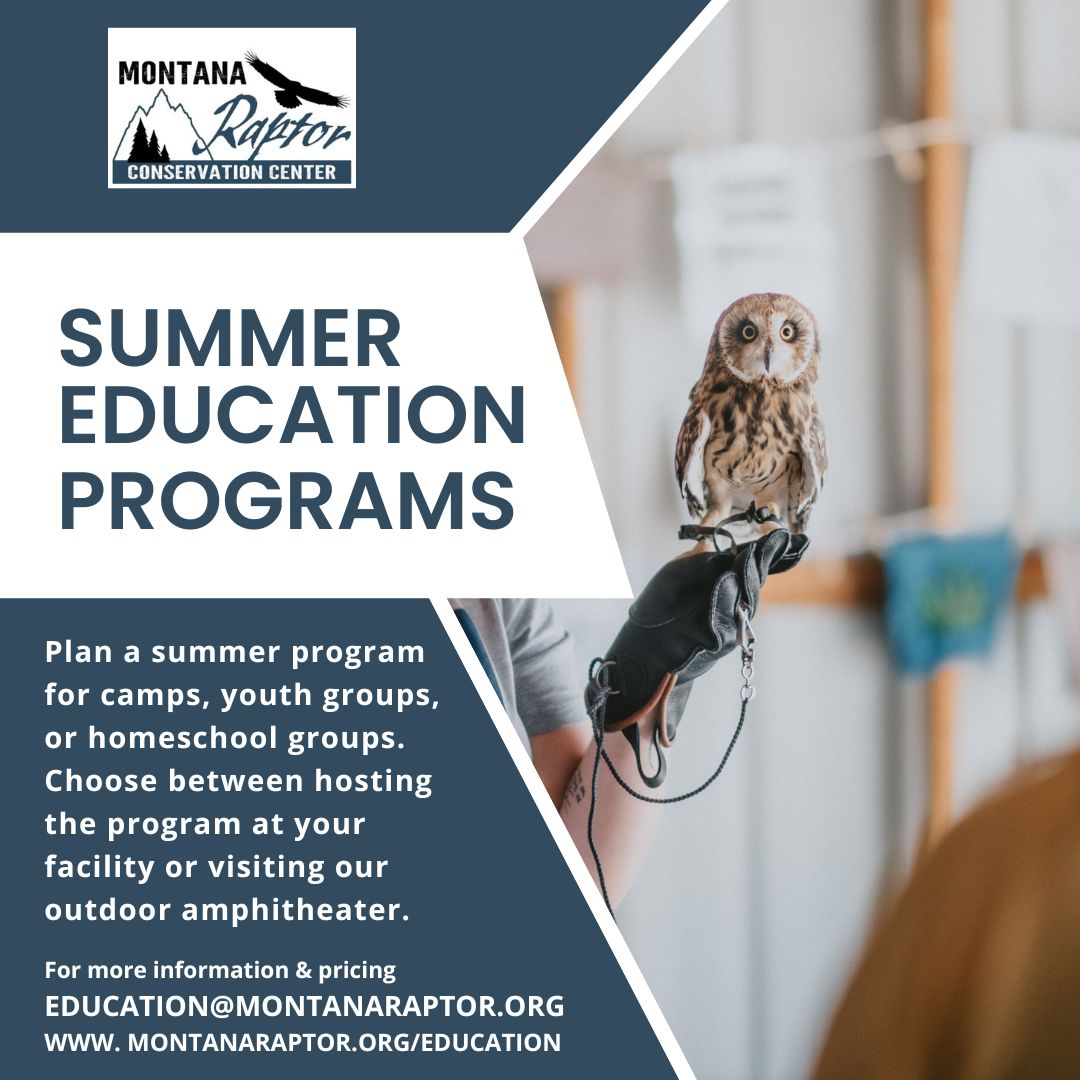 MONTANA
Raptor
CONSERVATION CENTER

SUMMER EDUCATION PROGRAMS

Plan a summer program for camps, youth groups, or homeschool groups. Choose between hosting the program at your facility or visiting our outdoor amphitheater.

For more information & pricing
EDUCATION@MONTANARAPTOR.ORG
WWW. MONTANARAPTOR.ORG/EDUCATION